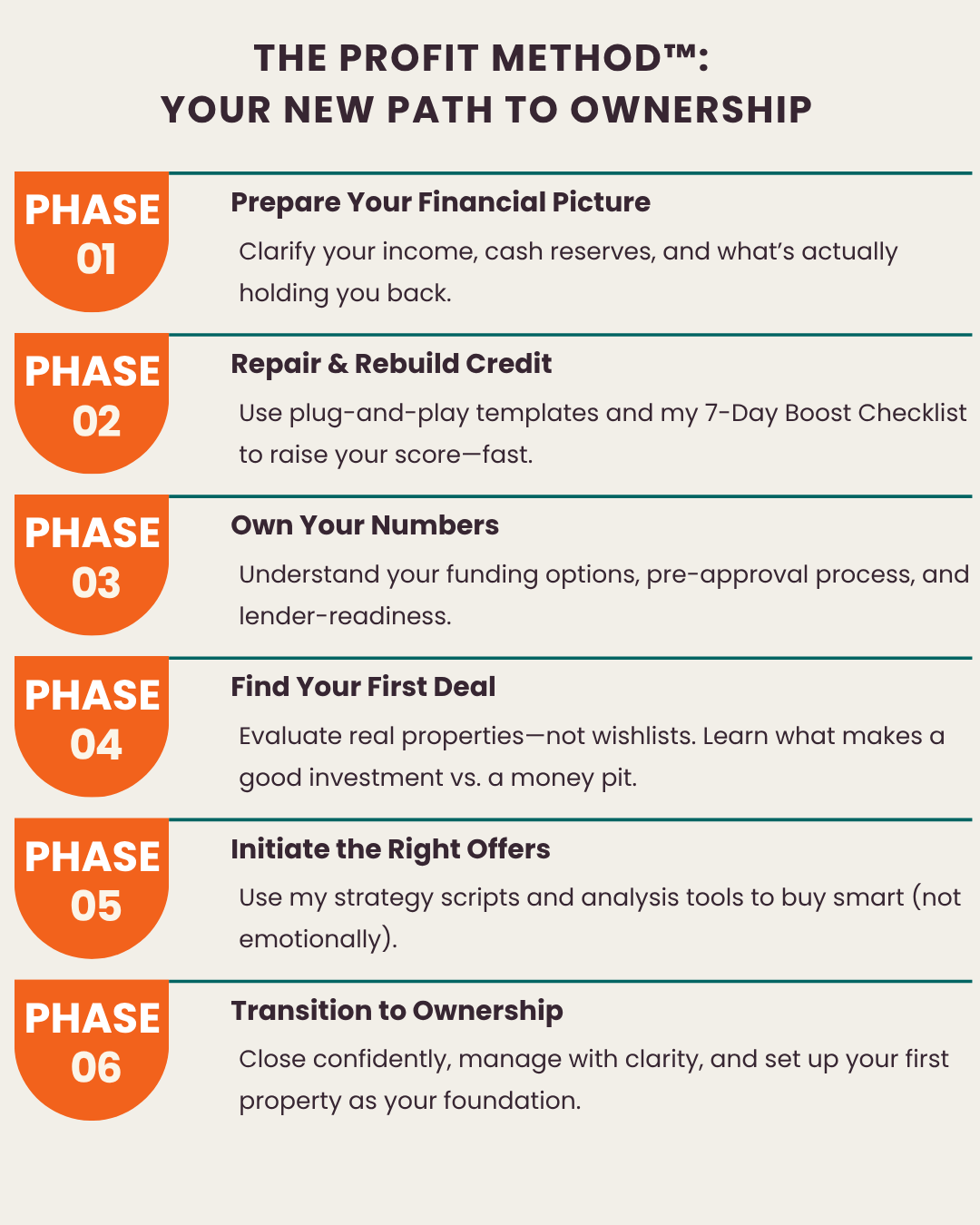 THE PROFIT METHOD™: YOUR NEW PATH TO OWNERSHIP

PHASE 01

Prepare Your Financial Picture

Clarify your income, cash reserves, and what's actually holding you back.

PHASE 02

Repair & Rebuild Credit

Use plug-and-play templates and my 7-Day Boost Checklist to raise your score—fast.

PHASE 03

Own Your Numbers

Understand your funding options, pre-approval process, and lender-readiness.

PHASE 04

Find Your First Deal

Evaluate real properties—not wishlists. Learn what makes a good investment vs. a money pit.

PHASE 05

Initiate the Right Offers

Use my strategy scripts and analysis tools to buy smart (not emotionally).

PHASE 06

Transition to Ownership

Close confidently, manage with clarity, and set up your first property as your foundation.